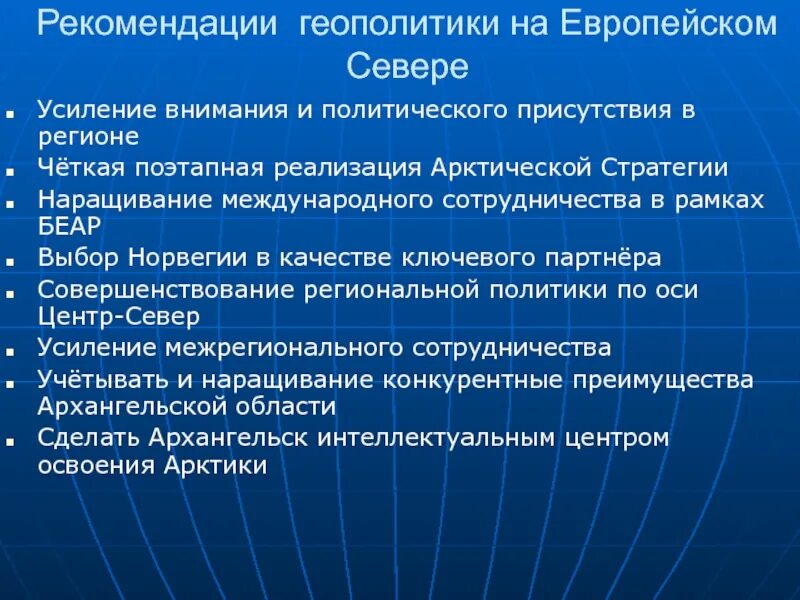 Рекомендации геополитики на Европейском Севере

- Усиление внимания и политического присутствия в регионе
- Чёткая поэтапная реализация Арктической Стратегии
- Наращивание международного сотрудничества в рамках БЕАР
- Выбор Норвегии в качестве ключевого партнёра
- Совершенствование региональной политики по оси Центр-Север
- Усиление межрегионального сотрудничества
- Учётывать и наращивание конкурентные преимущества Архангельской области
- Сделать Архангельск интеллектуальным центром освоения Арктики